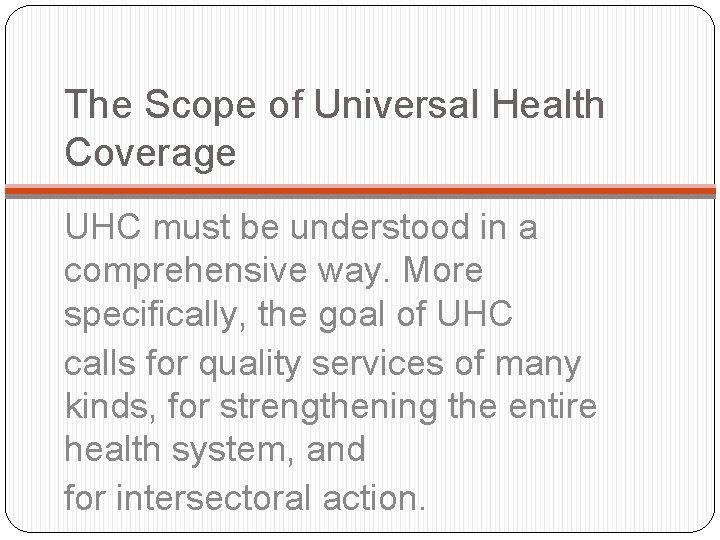 The Scope of Universal Health Coverage

UHC must be understood in a comprehensive way. More specifically, the goal of UHC

calls for quality services of many kinds, for strengthening the entire health system, and

for intersectoral action.